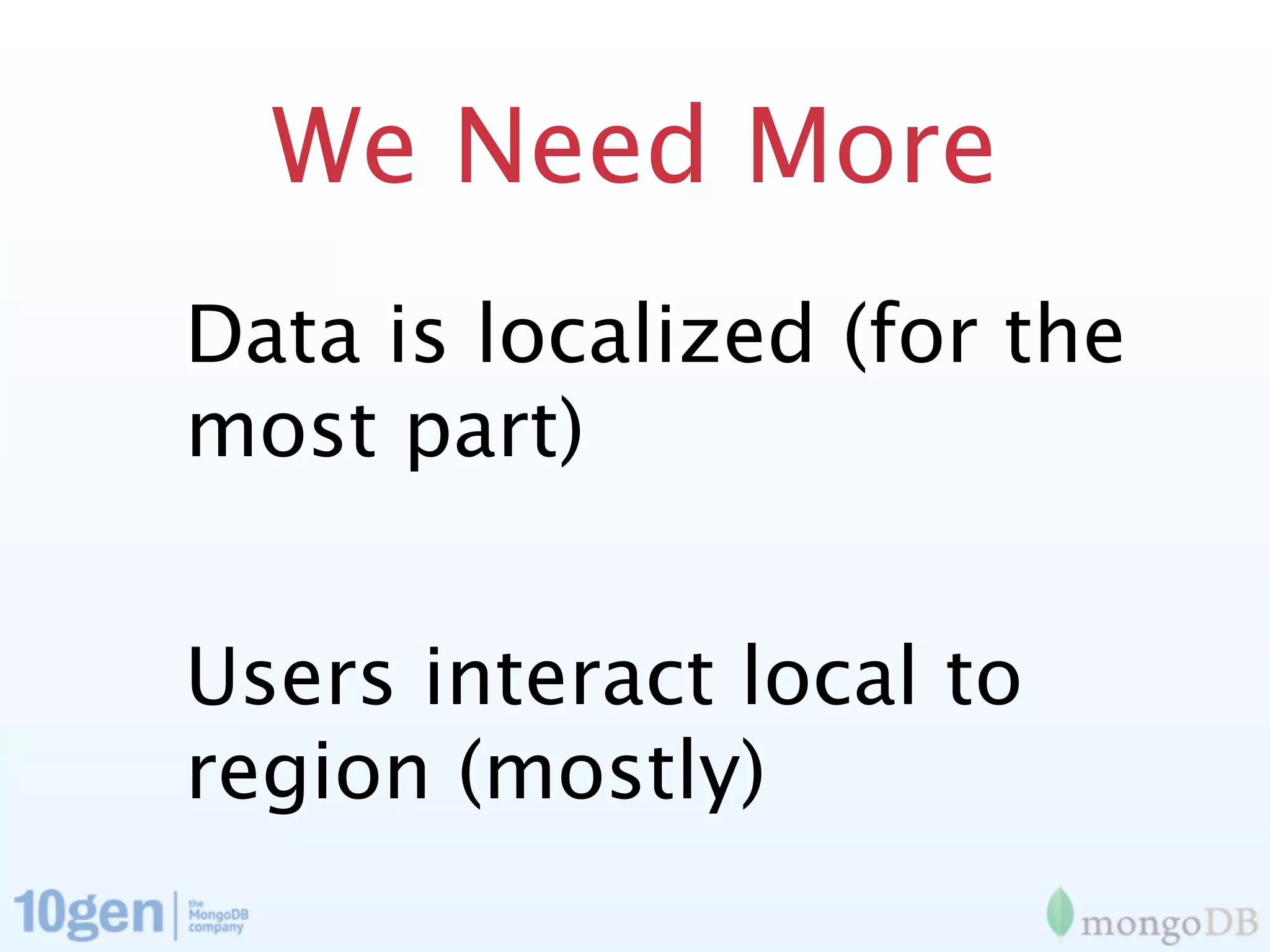 We Need More

Data is localized (for the most part)

Users interact local to region (mostly)

10gen | the MongoDB company

mongoDB